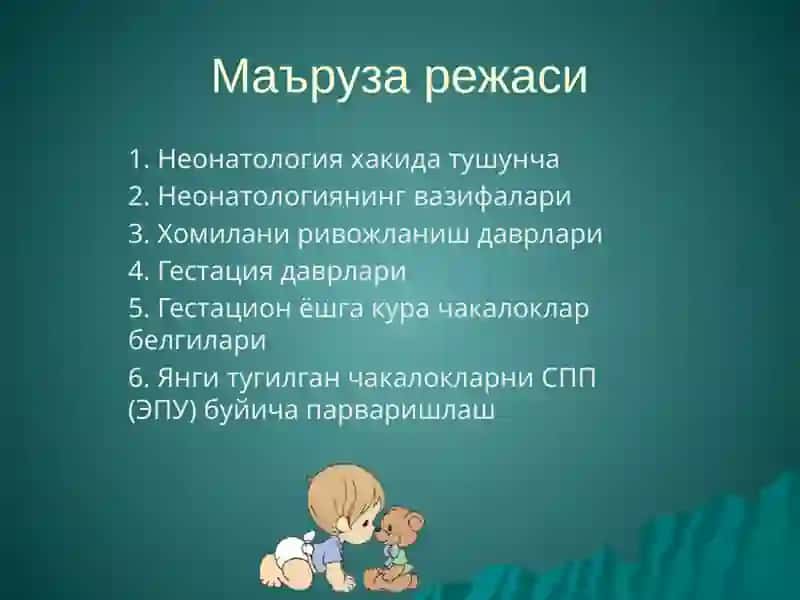 Маъруза режаси

1. Неонатология хакида тушунча
2. Неонатологиянинг вазифалари
3. Хомилани ривожланиш даврлари
4. Гестация даврлари
5. Гестацион ёшга кура чакалоклар белгилари
6. Янги тугилган чакалокларни СПП (ЭПУ) буйича парваришлаш